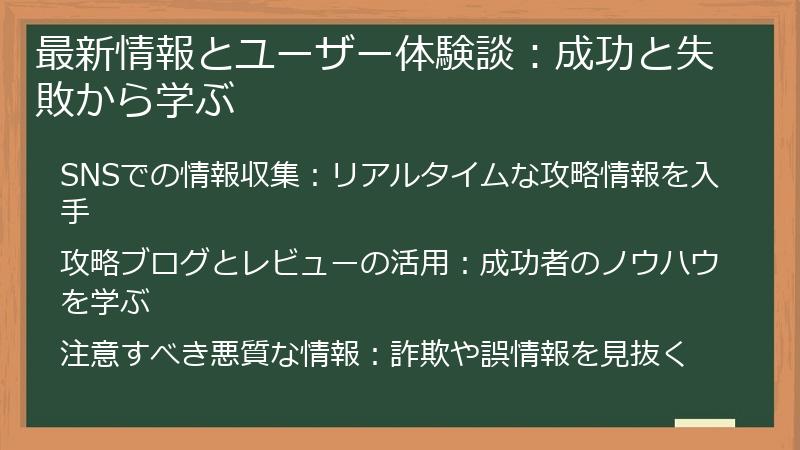 最新情報とユーザー体験談：成功と失敗から学ぶ

SNSでの情報収集：リアルタイムな攻略情報を入手

攻略ブログとレビューの活用：成功者のノウハウを学ぶ

注意すべき悪質な情報：詐欺や誤情報を見抜く